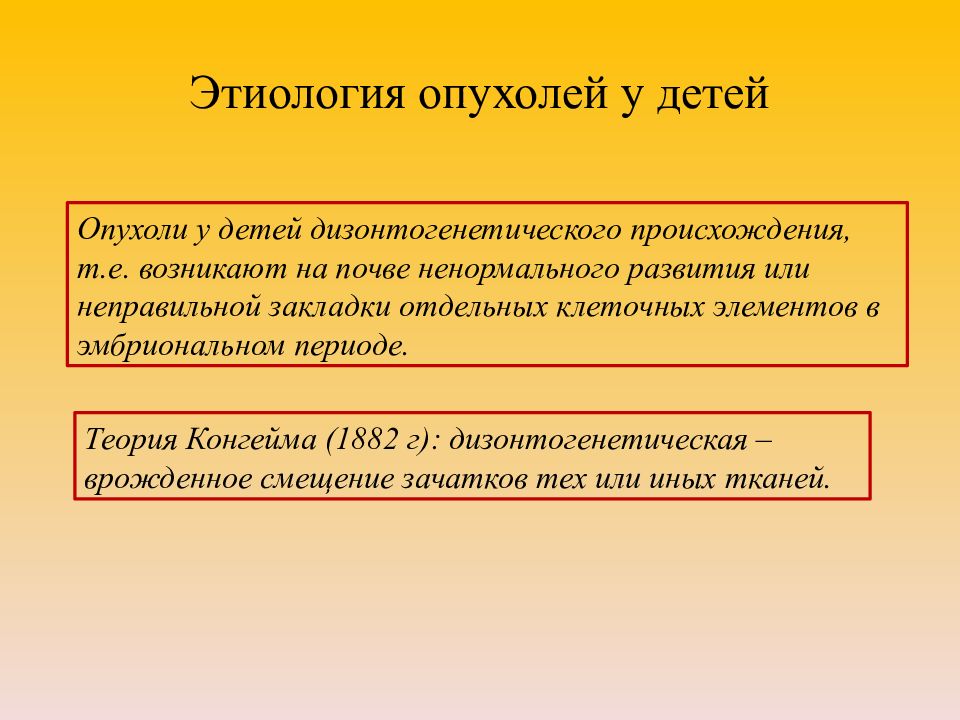 Этиология опухолей у детей

Опухоли у детей дизонтогенетического происхождения, т.е. возникают на почве ненормального развития или неправильной закладки отдельных клеточных элементов в эмбриональном периоде.

Теория Конгейма (1882 г): дизонтогенетическая – врожденное смещение зачатков тех или иных тканей.